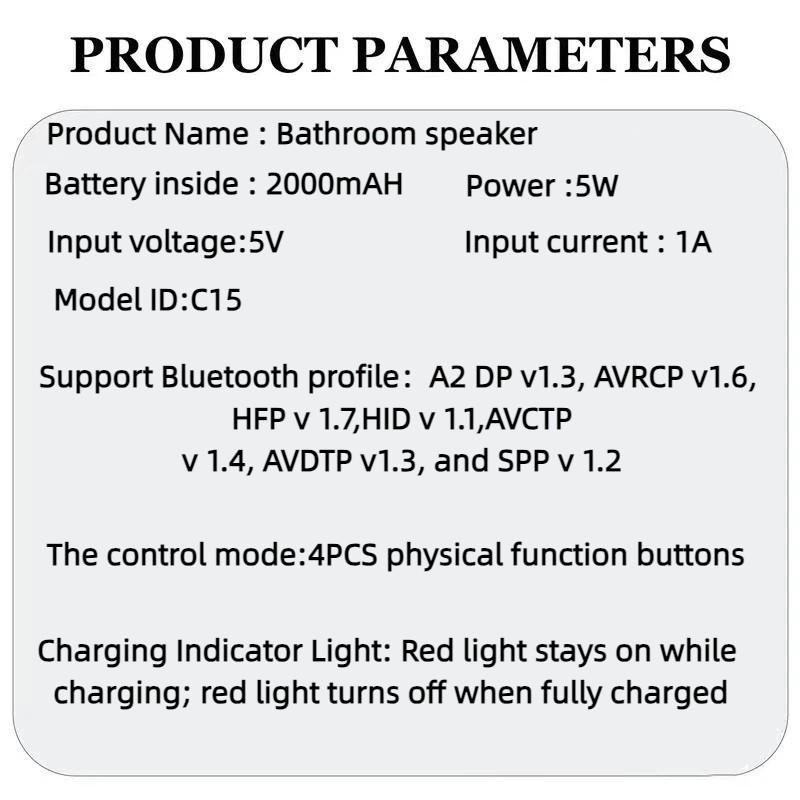 PRODUCT PARAMETERS

Product Name : Bathroom speaker

Battery inside : 2000mAH Power :5W

Input voltage:5V Input current : 1A

Model ID:C15

Support Bluetooth profile： A2 DP v1.3, AVRCP v1.6, HFP v 1.7,HID v 1.1,AVCTP v 1.4, AVDTP v1.3, and SPP v 1.2

The control mode:4PCS physical function buttons

Charging Indicator Light: Red light stays on while charging; red light turns off when fully charged